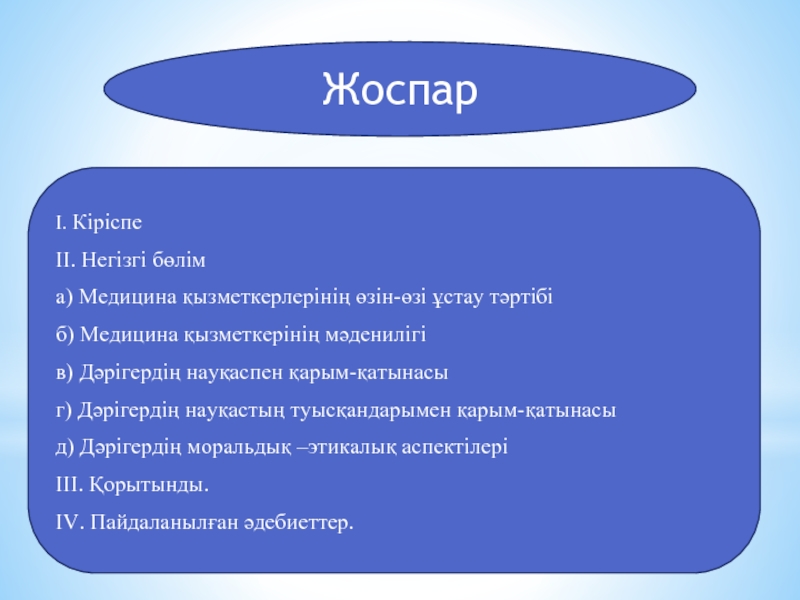 Жоспар

I. Кіріспе

II. Негізгі бөлім

а) Медицина қызметкерлерінің өзін-өзі ұстау тәртібі

б) Медицина қызметкерінің мәденилігі

в) Дәрігердің науқаспен қарым-қатынасы

г) Дәрігердің науқастың туысқандарымен қарым-қатынасы

д) Дәрігердің моральдық –этикалық аспектілері

III. Қорытынды.

IV. Пайдаланылған әдебиеттер.